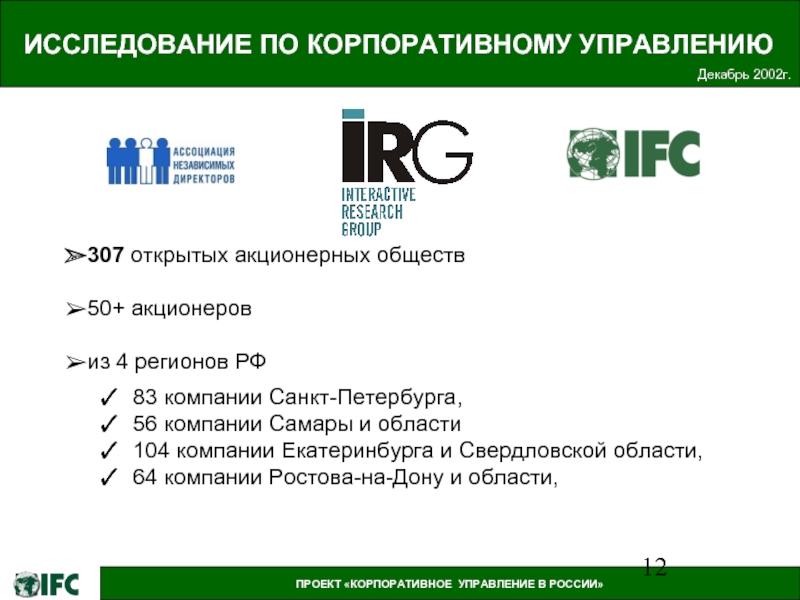 ИССЛЕДОВАНИЕ ПО КОРПОРАТИВНОМУ УПРАВЛЕНИЮ

Декабрь 2002г.

АССОЦИАЦИЯ НЕЗАВИСИМЫХ ДИРЕКТОРОВ

IRG INTERACTIVE RESEARCH GROUP

IFC

➢307 открытых акционерных обществ

➢50+ акционеров

➢из 4 регионов РФ

✓ 83 компании Санкт-Петербурга,
✓ 56 компании Самары и области
✓ 104 компании Екатеринбурга и Свердловской области,
✓ 64 компании Ростова-на-Дону и области,

12

IFC

ПРОЕКТ «КОРПОРАТИВНОЕ УПРАВЛЕНИЕ В РОССИИ»